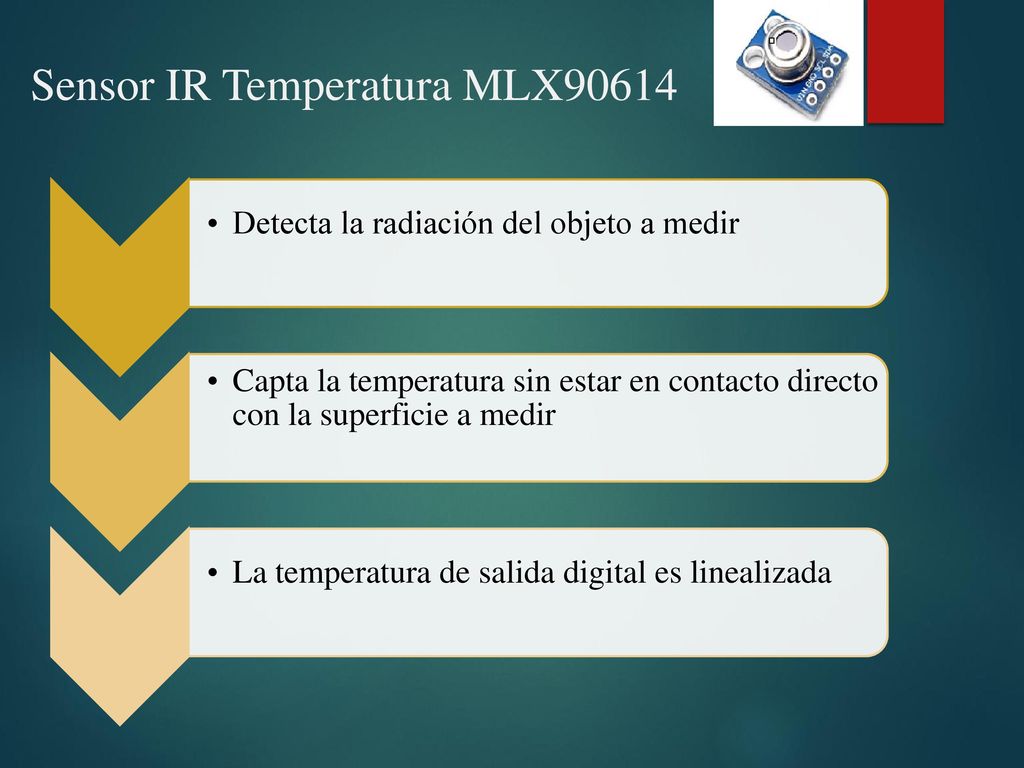 Sensor IR Temperatura MLX90614

• Detecta la radiación del objeto a medir

• Capta la temperatura sin estar en contacto directo con la superficie a medir

• La temperatura de salida digital es linealizada